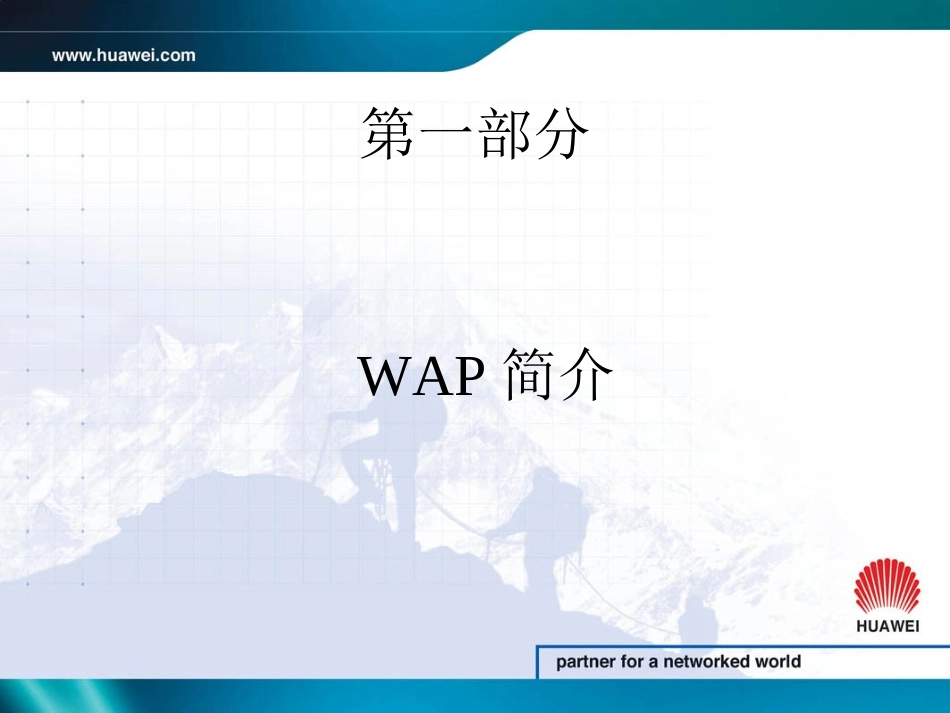 www.huawei.com

第一部分

WAP 简介

HUAWEI

partner for a networked world